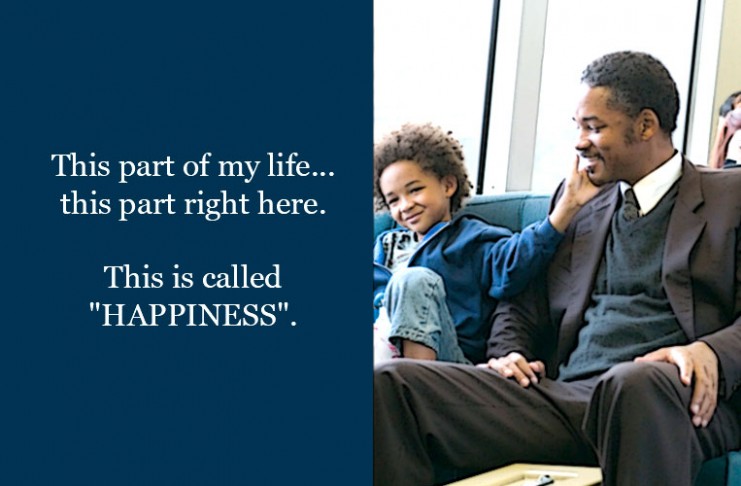 This part of my life...
this part right here.

This is called
"HAPPINESS".